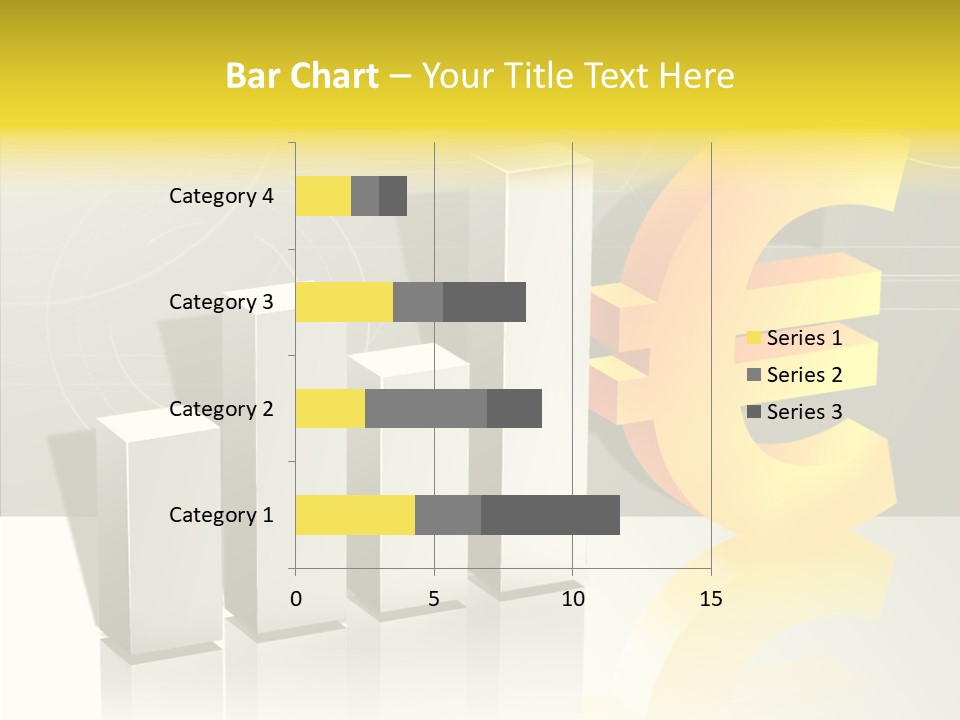 Bar Chart – Your Title Text Here

Category 4
Category 3
Category 2
Category 1

0
5
10
15

Series 1
Series 2
Series 3